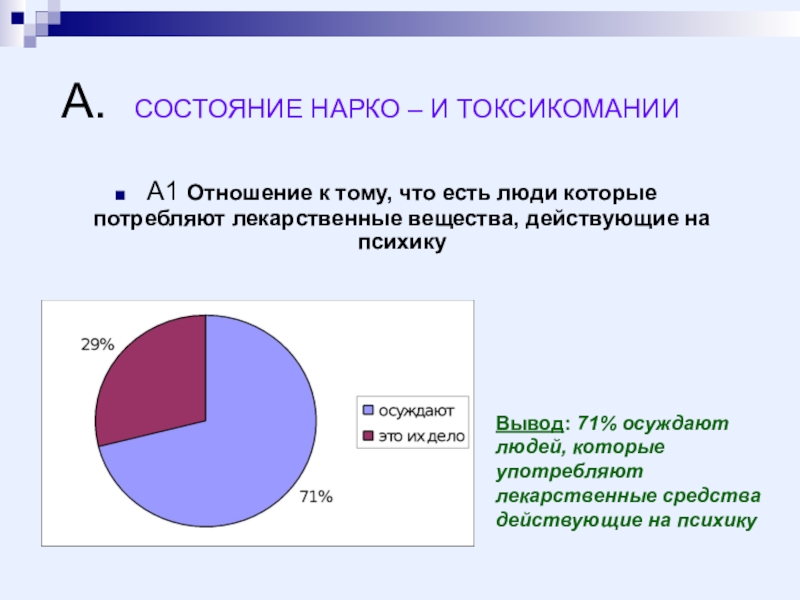 А. СОСТОЯНИЕ НАРКО – И ТОКСИКОМАНИИ

А1 Отношение к тому, что есть люди которые потребляют лекарственные вещества, действующие на психику

29%

71%

осуждают

это их дело

Вывод: 71% осуждают людей, которые употребляют лекарственные средства действующие на психику